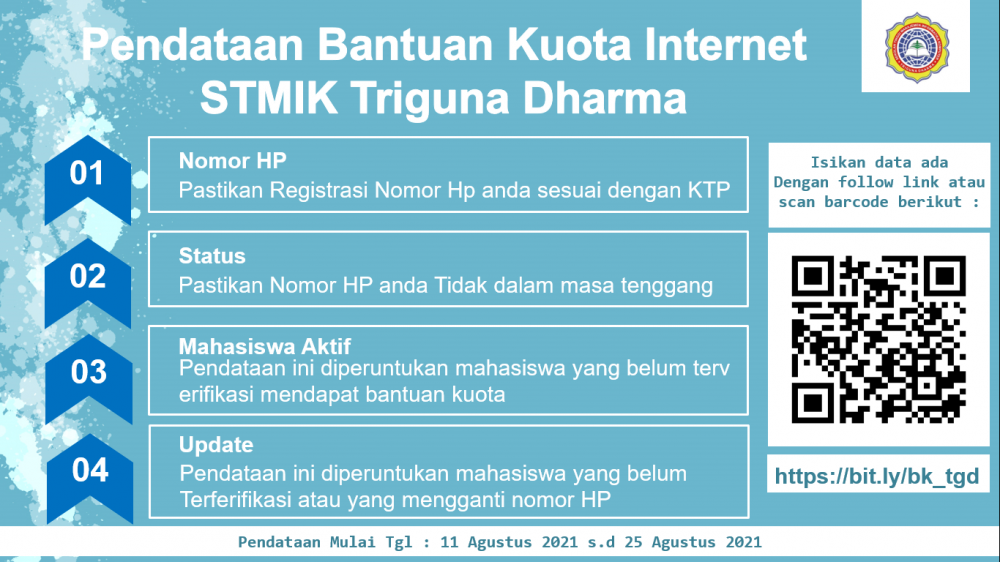 Pendataan Bantuan Kuota Internet STMIK Triguna Dharma

01
Nomor HP
Pastikan Registrasi Nomor Hp anda sesuai dengan KTP

02
Status
Pastikan Nomor HP anda Tidak dalam masa tenggang

03
Mahasiswa Aktif
Pendataan ini diperuntukan mahasiswa yang belum terverifikasi mendapat bantuan kuota

04
Update
Pendataan ini diperuntukan mahasiswa yang belum Terferifikasi atau yang mengganti nomor HP

Isikan data ada Dengan follow link atau scan barcode berikut :

https://bit.ly/bk_tgd

Pendataan Mulai Tgl : 11 Agustus 2021 s.d 25 Agustus 2021